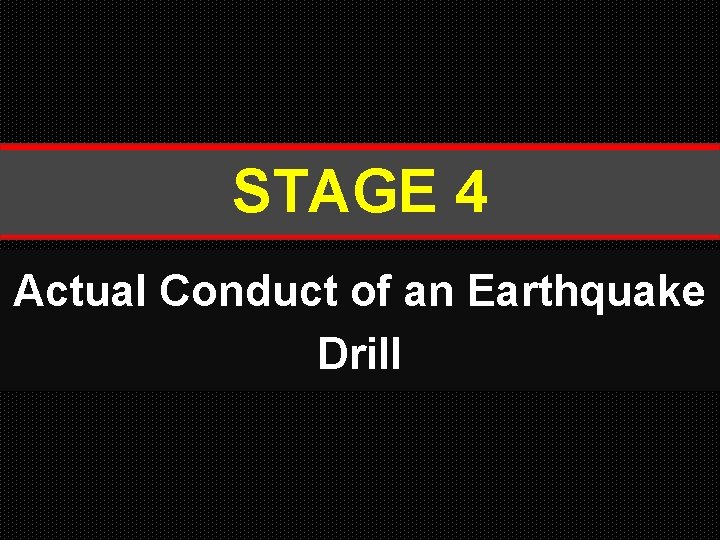 STAGE 4

Actual Conduct of an Earthquake Drill